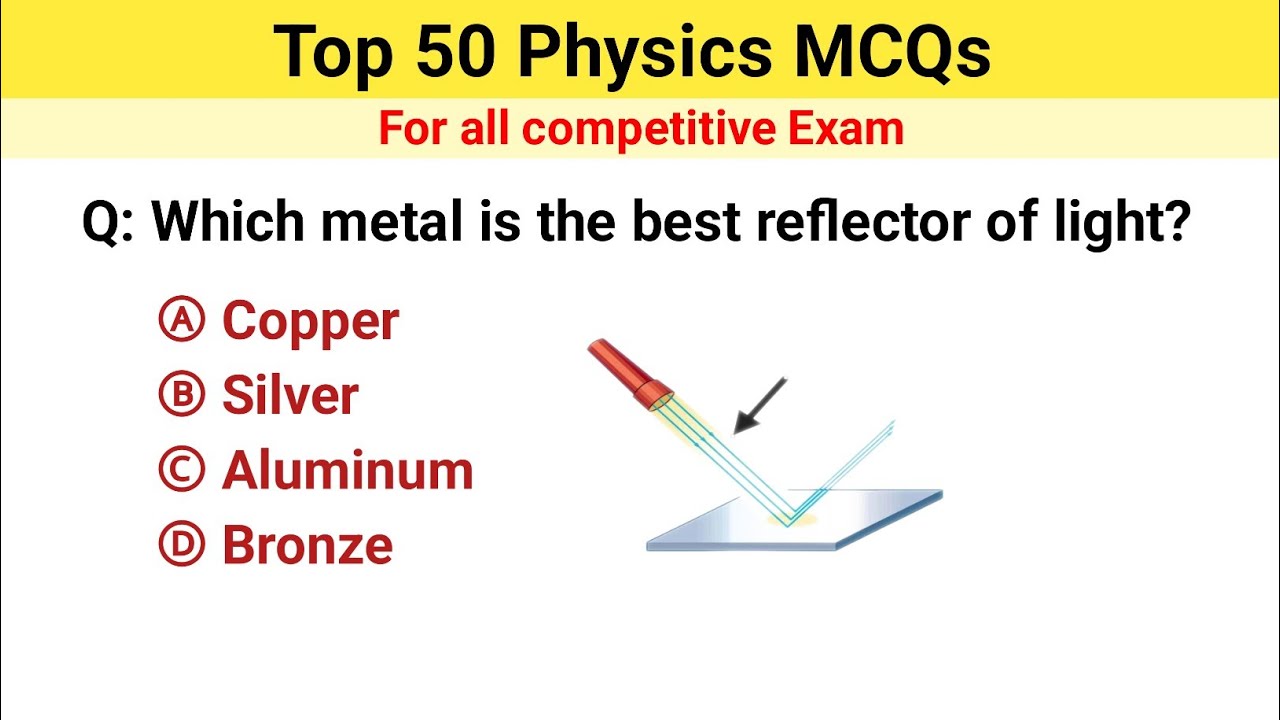 Top 50 Physics MCQs

For all competitive Exam

Q: Which metal is the best reflector of light?

Ⓐ Copper
Ⓑ Silver
Ⓒ Aluminum
Ⓓ Bronze